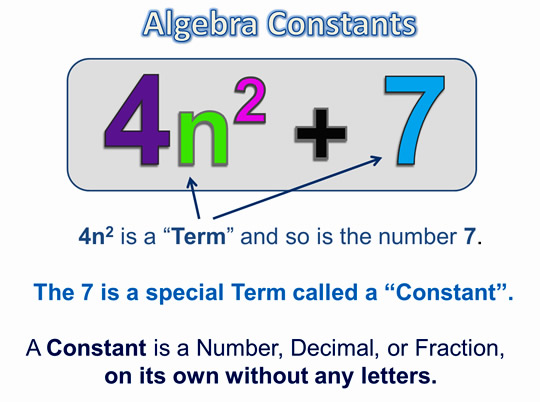 Algebra Constants

$4n^2 + 7$

$4n^2$ is a “Term” and so is the number 7.

The 7 is a special Term called a “Constant”.

A Constant is a Number, Decimal, or Fraction, on its own without any letters.